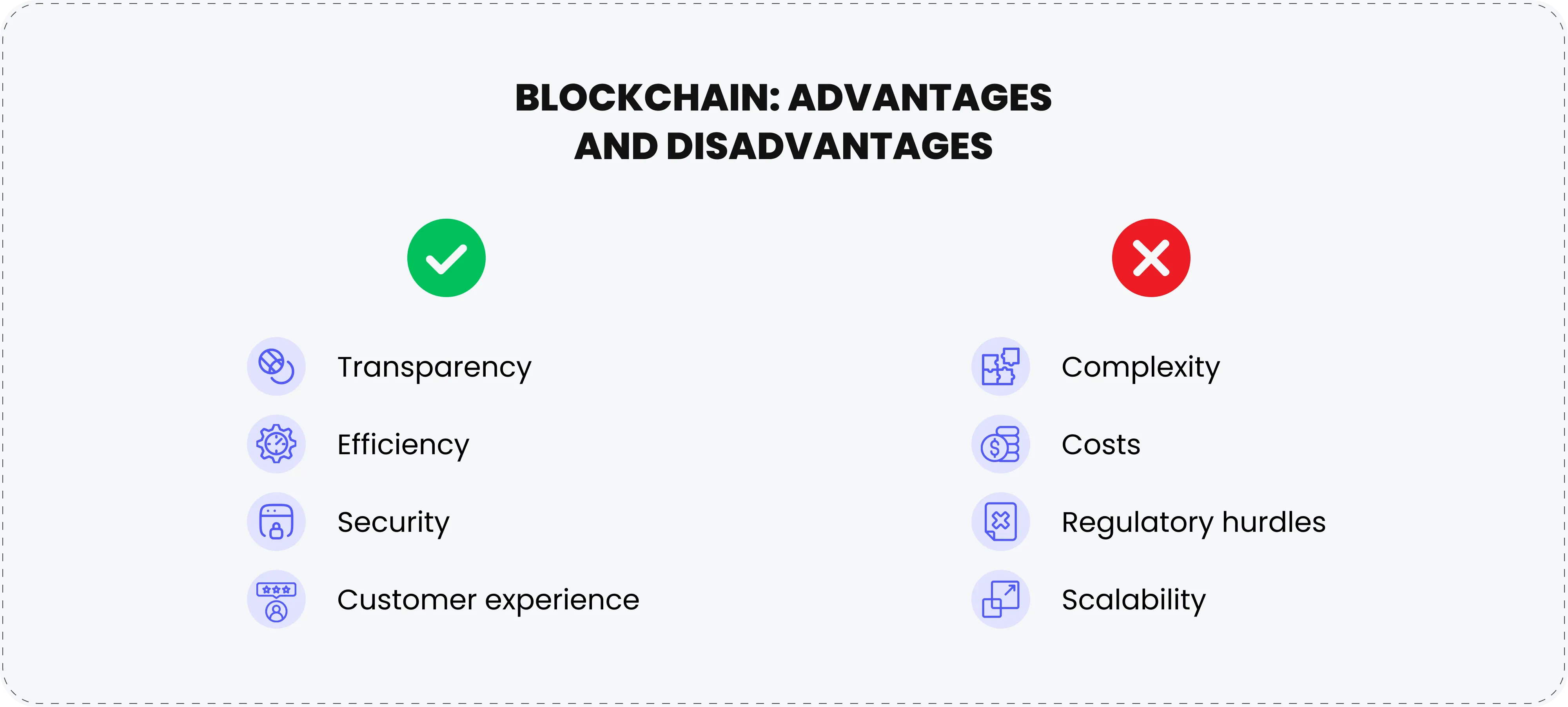 BLOCKCHAIN: ADVANTAGES AND DISADVANTAGES

Transparency

Efficiency

Security

Customer experience

Complexity

Costs

Regulatory hurdles

Scalability